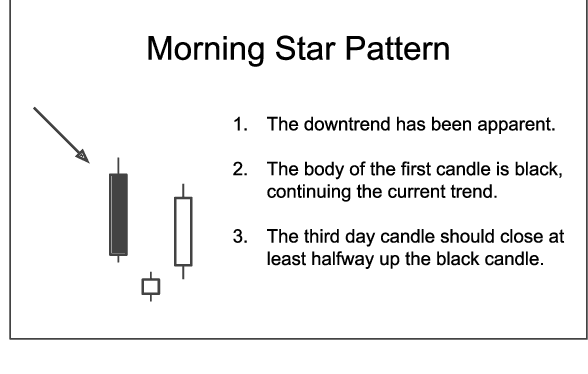 Morning Star Pattern

1. The downtrend has been apparent.

2. The body of the first candle is black, continuing the current trend.

3. The third day candle should close at least halfway up the black candle.